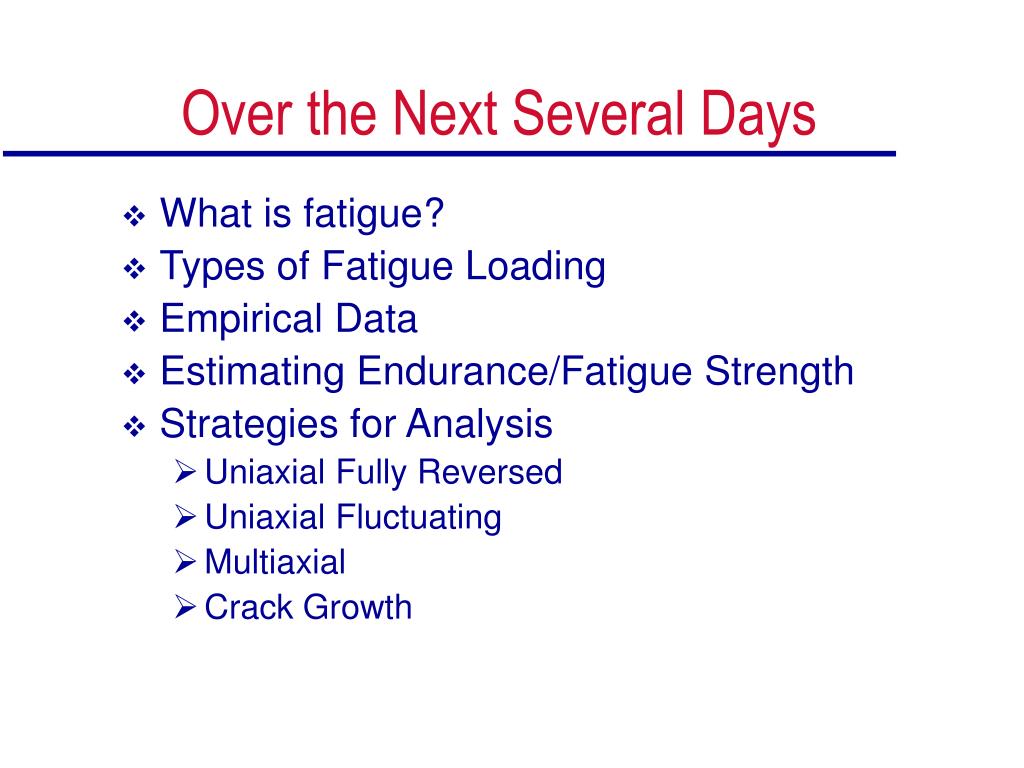 Over the Next Several Days

❖ What is fatigue?
❖ Types of Fatigue Loading
❖ Empirical Data
❖ Estimating Endurance/Fatigue Strength
❖ Strategies for Analysis
➢ Uniaxial Fully Reversed
➢ Uniaxial Fluctuating
➢ Multiaxial
➢ Crack Growth